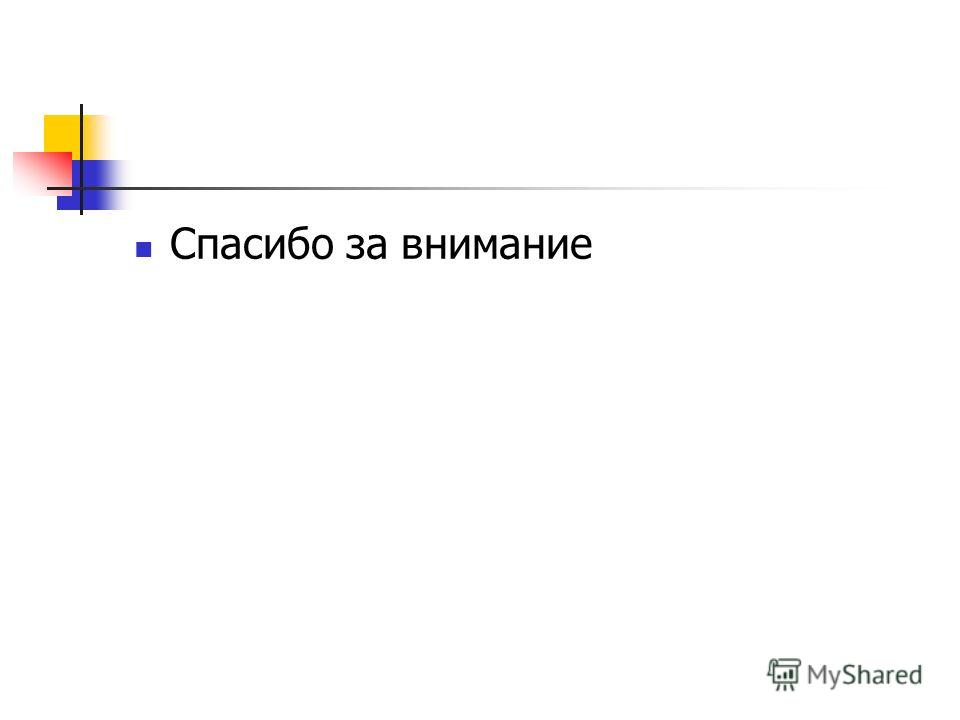 Спасибо за внимание

MyShared